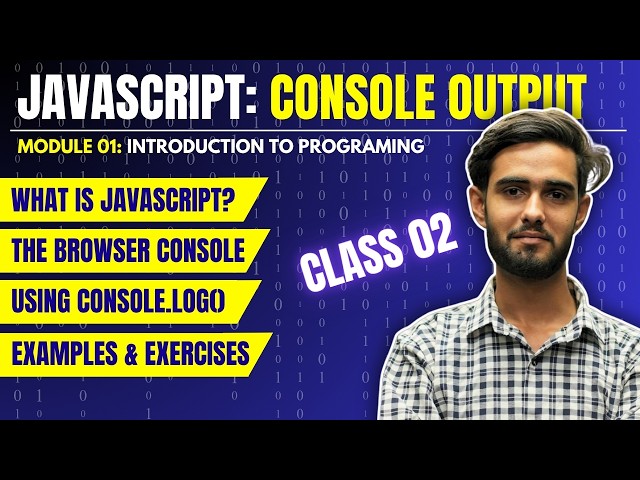 JAVASCRIPT: CONSOLE OUTPUT

MODULE 01: INTRODUCTION TO PROGRAMING

WHAT IS JAVASCRIPT?

THE BROWSER CONSOLE

USING CONSOLE.LOG()

EXAMPLES & EXERCISES

CLASS 02